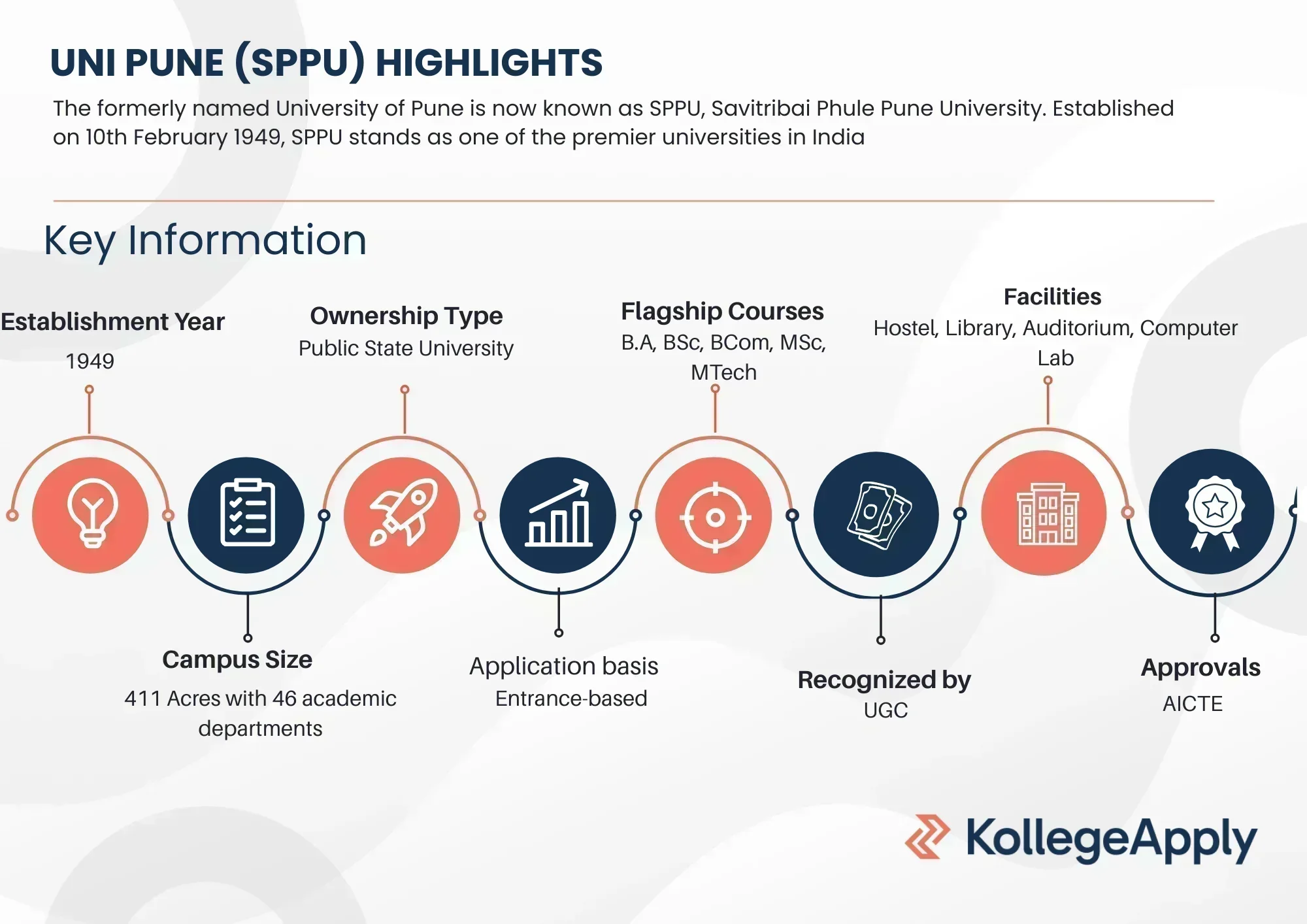 UNI PUNE (SPPU) HIGHLIGHTS

The formerly named University of Pune is now known as SPPU, Savitribai Phule Pune University. Established on 10th February 1949, SPPU stands as one of the premier universities in India

Key Information

Establishment Year
1949

Ownership Type
Public State University

Flagship Courses
B.A, BSc, BCom, MSc, MTech

Facilities
Hostel, Library, Auditorium, Computer Lab

Campus Size
411 Acres with 46 academic departments

Application basis
Entrance-based

Recognized by
UGC

Approvals
AICTE

KollegeApply